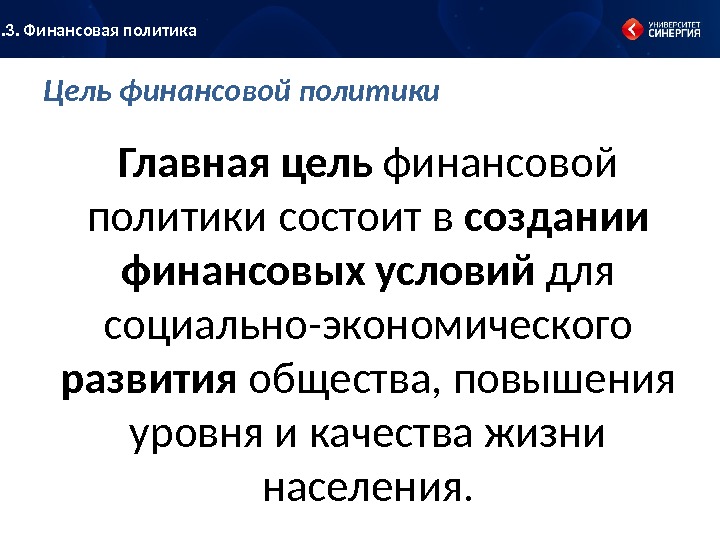 .3. Финансовая политика

УНИВЕРСИТЕТ СИНЕРГИЯ

Цель финансовой политики

Главная цель финансовой политики состоит в создании финансовых условий для социально-экономического развития общества, повышения уровня и качества жизни населения.